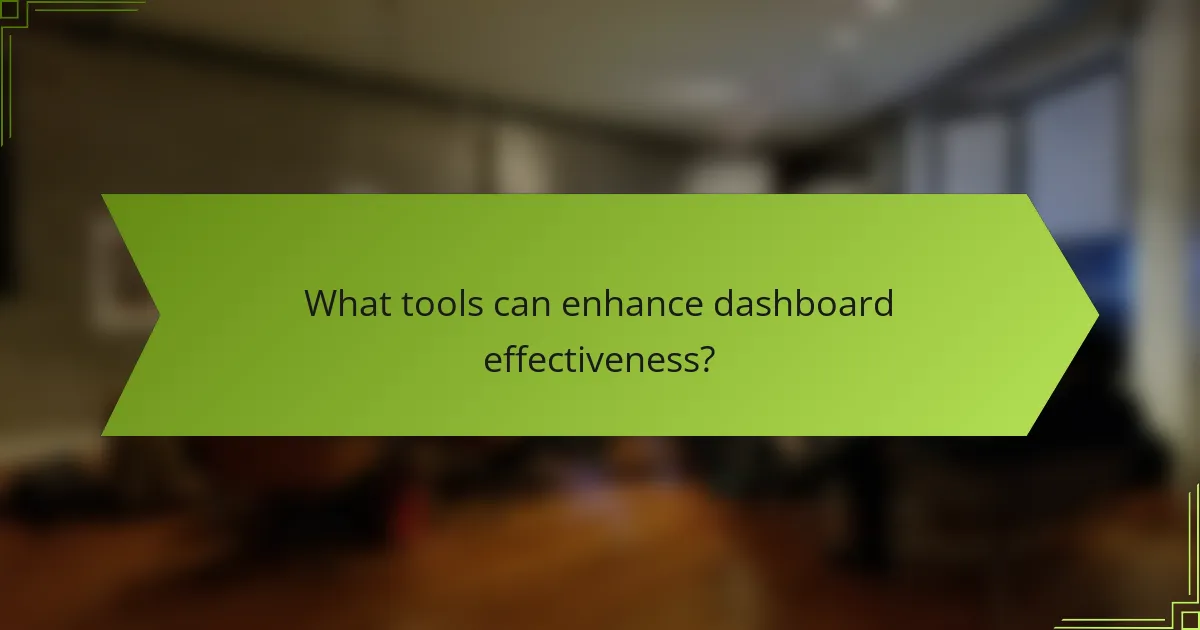 What tools can enhance dashboard effectiveness?